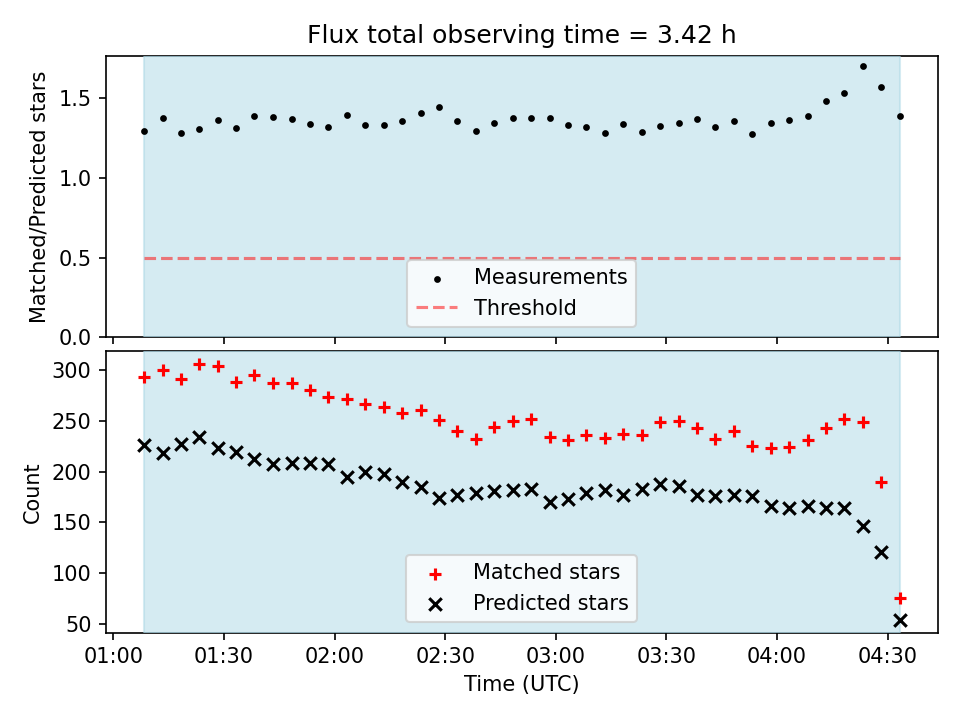 Flux total observing time = 3.42 h

Matched/Predicted stars

1.5
1.0
0.5
0.0

Measurements
Threshold

Count

300
250
200
150
100
50

Matched stars
Predicted stars

01:00 01:30 02:00 02:30 03:00 03:30 04:00 04:30

Time (UTC)